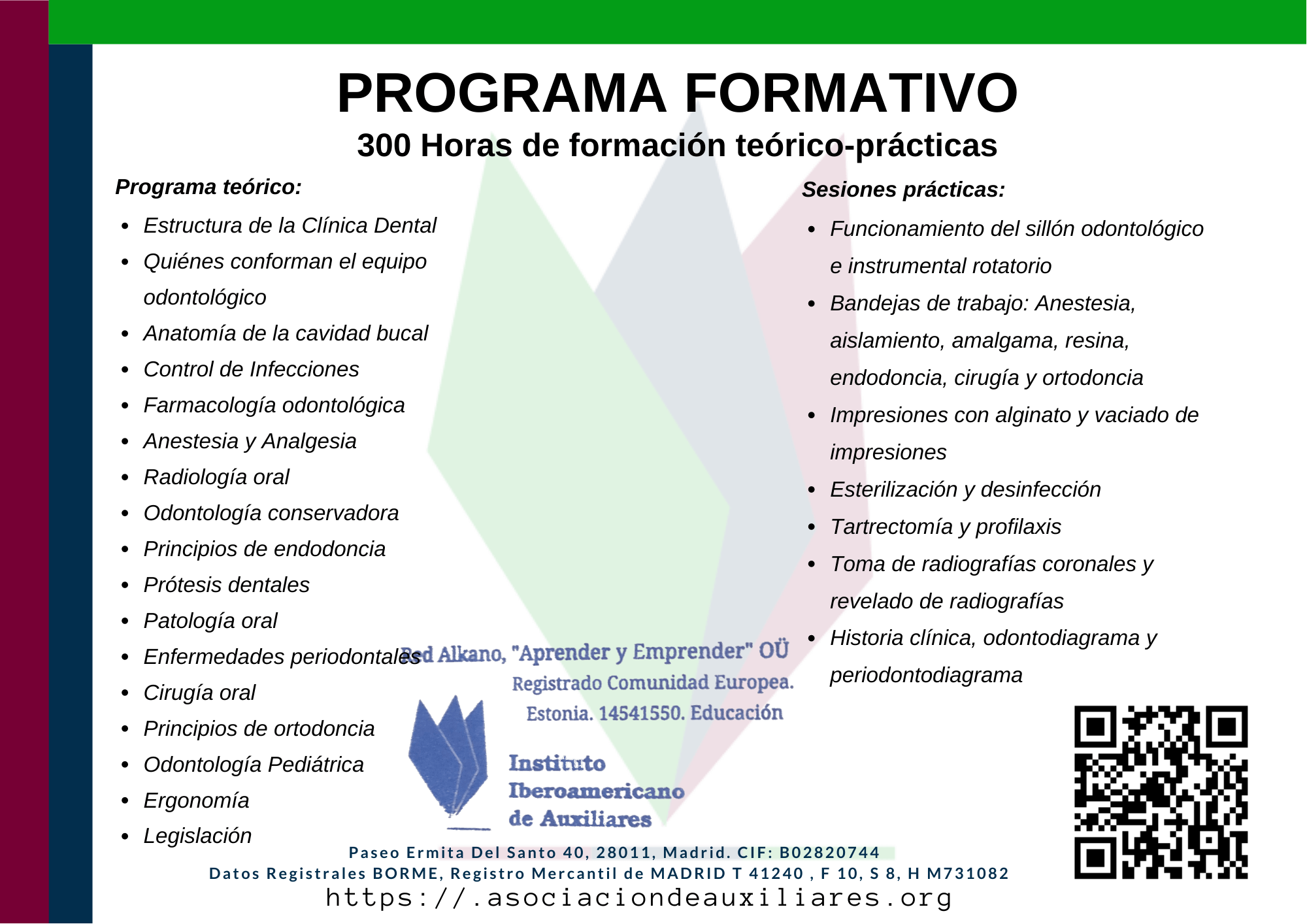 PROGRAMA FORMATIVO
300 Horas de formación teórico-prácticas

Programa teórico:
- Estructura de la Clínica Dental
- Quiénes conforman el equipo odontológico
- Anatomía de la cavidad bucal
- Control de Infecciones
- Farmacología odontológica
- Anestesia y Analgesia
- Radiología oral
- Odontología conservadora
- Principios de endodoncia
- Prótesis dentales
- Patología oral
- Enfermedades periodontales
- Cirugía oral
- Principios de ortodoncia
- Odontología Pediátrica
- Ergonomía
- Legislación

Sesiones prácticas:
- Funcionamiento del sillón odontológico e instrumental rotatorio
- Bandejas de trabajo: Anestesia, aislamiento, amalgama, resina, endodoncia, cirugía y ortodoncia
- Impresiones con alginato y vaciado de impresiones
- Esterilización y desinfección
- Tartrectomía y profilaxis
- Toma de radiografías coronales y revelado de radiografías
- Historia clínica, odontodiagrama y periodontodiagrama

Red Alkano, "Aprender y Emprender" OÜ
Registrado Comunidad Europea.
Estonia. 14541550. Educación

Instituto Iberoamericano de Auxiliares

Paseo Ermita Del Santo 40, 28011, Madrid. CIF: B02820744
Datos Registrales BORME, Registro Mercantil de MADRID T 41240 , F 10, S 8, H M731082
https://.asociaciondeauxiliares.org